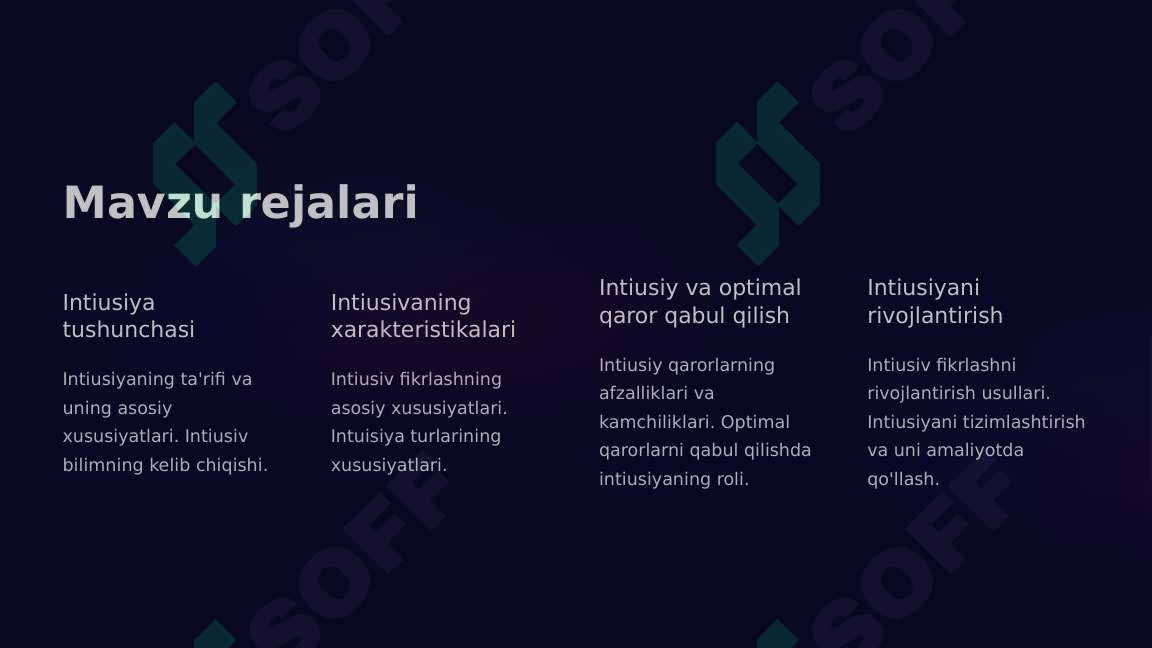 SOFF SOFF

Mavzu rejalari

Intiusiya tushunchasi

Intiusiyaning ta'rifi va uning asosiy xususiyatlari. Intiusiv bilimning kelib chiqishi.

Intiusivaning xarakteristikalari

Intiusiv fikrlashning asosiy xususiyatlari. Intuisiya turlarining xususiyatlari.

Intiusiy va optimal qaror qabul qilish

Intiusiy qarorlarning afzalliklari va kamchiliklari. Optimal qarorlarni qabul qilishda intiusiyaning roli.

Intiusiyani rivojlantirish

Intiusiv fikrlashni rivojlantirish usullari. Intiusiyani tizimlashtirish va uni amaliyotda qo'llash.

SOFF SOFF